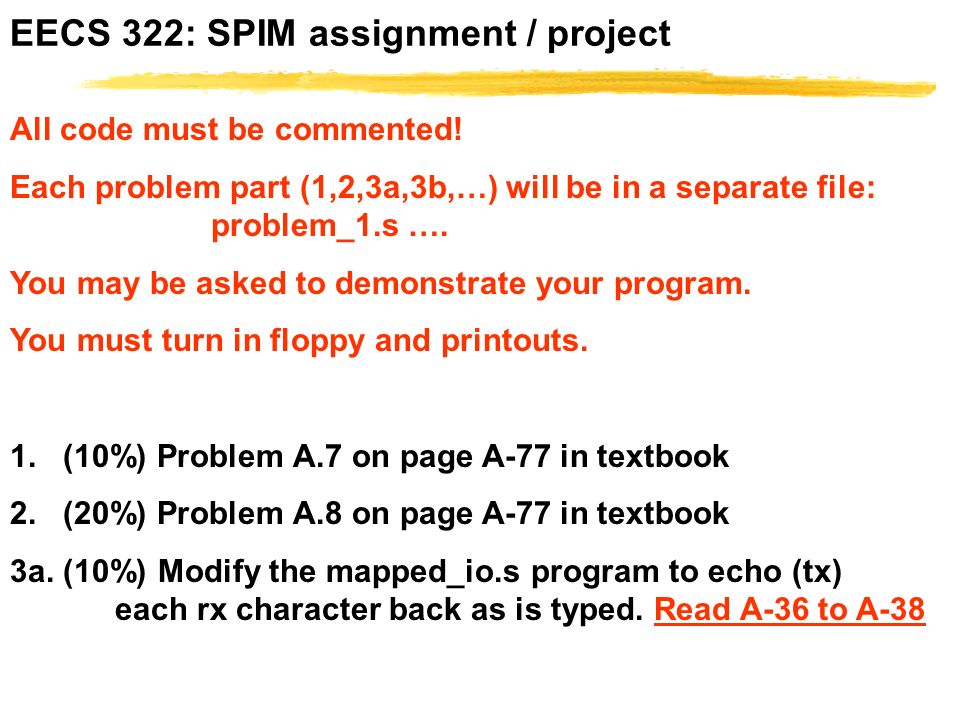 EECS 322: SPIM assignment / project

All code must be commented!

Each problem part (1,2,3a,3b,…) will be in a separate file: problem_1.s ….

You may be asked to demonstrate your program.

You must turn in floppy and printouts.

1. (10%) Problem A.7 on page A-77 in textbook

2. (20%) Problem A.8 on page A-77 in textbook

3a. (10%) Modify the mapped_io.s program to echo (tx) each rx character back as is typed. Read A-36 to A-38